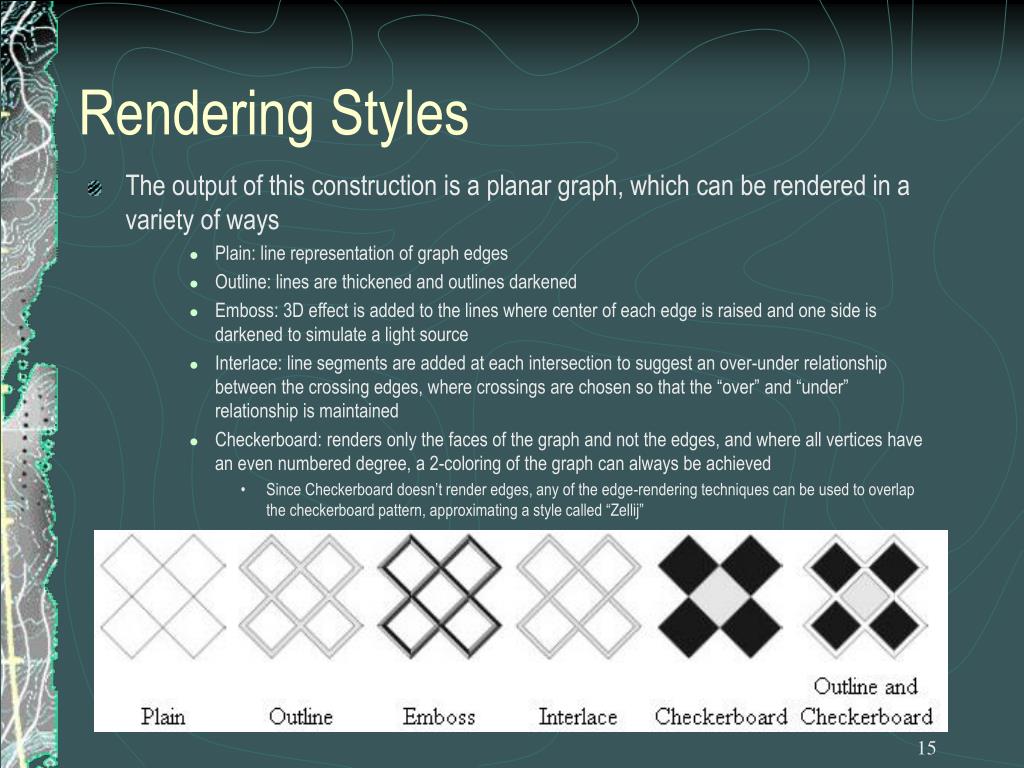 Rendering Styles

The output of this construction is a planar graph, which can be rendered in a variety of ways

- Plain: line representation of graph edges
- Outline: lines are thickened and outlines darkened
- Emboss: 3D effect is added to the lines where center of each edge is raised and one side is darkened to simulate a light source
- Interlace: line segments are added at each intersection to suggest an over-under relationship between the crossing edges, where crossings are chosen so that the “over” and “under” relationship is maintained
- Checkerboard: renders only the faces of the graph and not the edges, and where all vertices have an even numbered degree, a 2-coloring of the graph can always be achieved
  - Since Checkerboard doesn’t render edges, any of the edge-rendering techniques can be used to overlap the checkerboard pattern, approximating a style called “Zellij”

Plain Outline Emboss Interlace Checkerboard Outline and Checkerboard

15